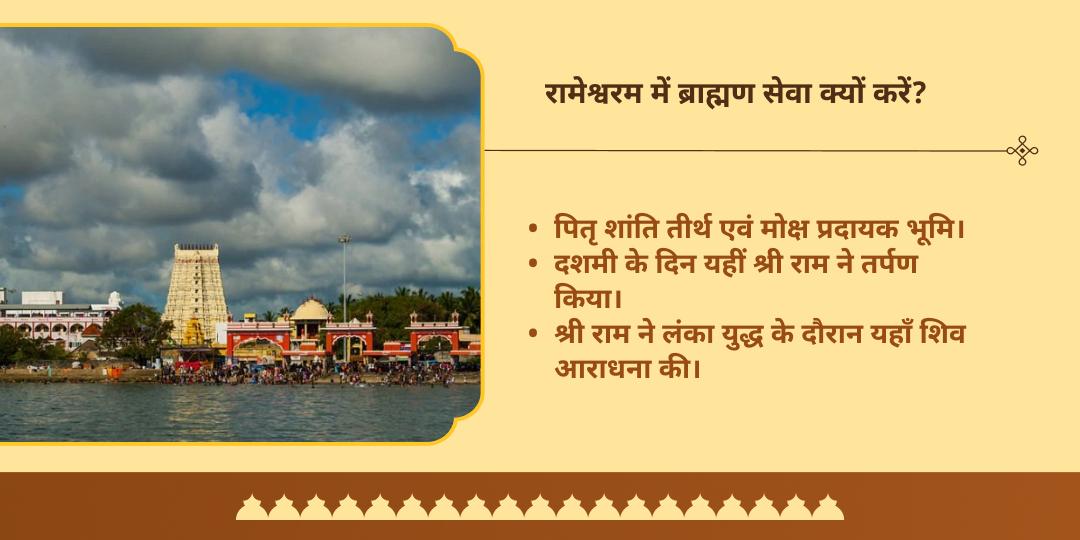 रामेश्वरम में ब्राह्मण सेवा क्यों करें?

• पितृ शांति तीर्थ एवं मोक्ष प्रदायक भूमि।
• दशमी के दिन यहीं श्री राम ने तर्पण किया।
• श्री राम ने लंका युद्ध के दौरान यहाँ शिव आराधना की।